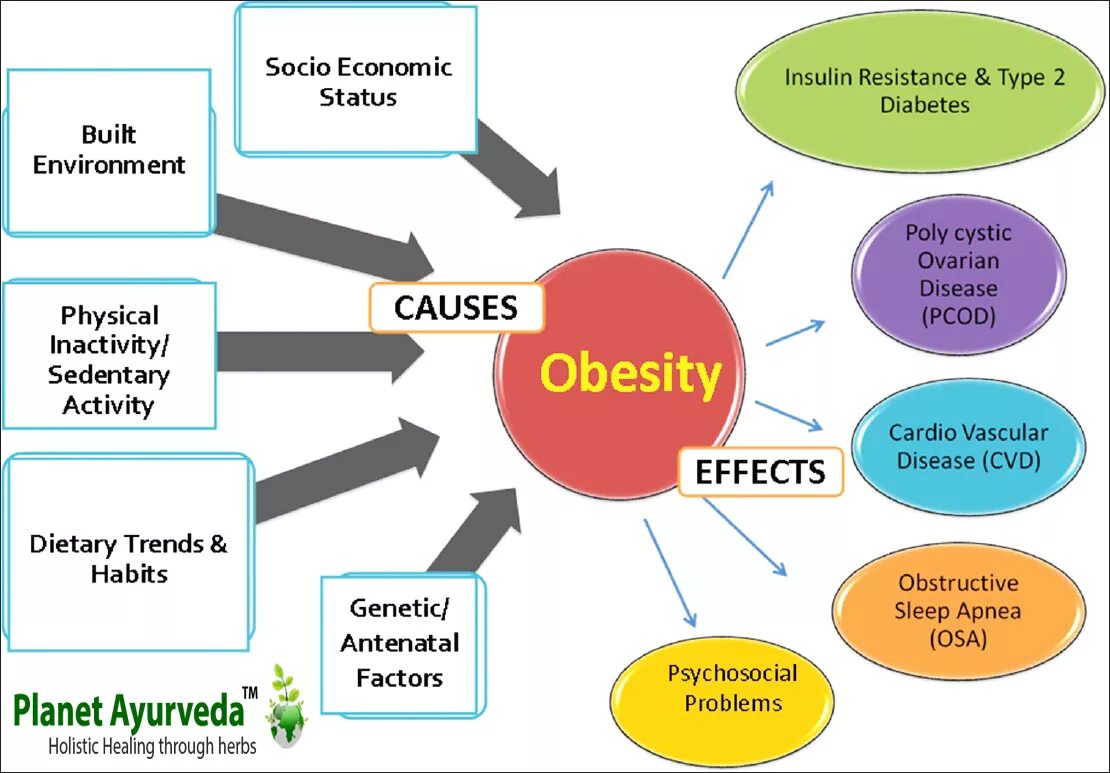 Socio Economic Status

Built Environment

Physical Inactivity/ Sedentary Activity

Dietary Trends & Habits

Genetic/ Antenatal Factors

CAUSES

Obesity

EFFECTS

Insulin Resistance & Type 2 Diabetes

Poly cystic Ovarian Disease (PCOD)

Cardio Vascular Disease (CVD)

Obstructive Sleep Apnea (OSA)

Psychosocial Problems

Planet Ayurveda™
Holistic Healing through herbs